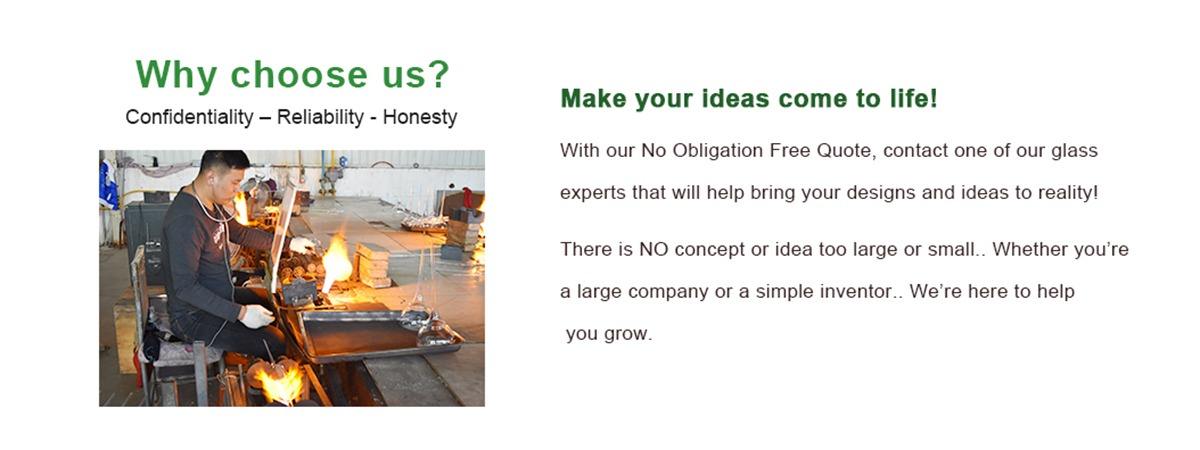 Why choose us?

Confidentiality – Reliability - Honesty

Make your ideas come to life!

With our No Obligation Free Quote, contact one of our glass experts that will help bring your designs and ideas to reality!

There is NO concept or idea too large or small.. Whether you're a large company or a simple inventor.. We're here to help you grow.